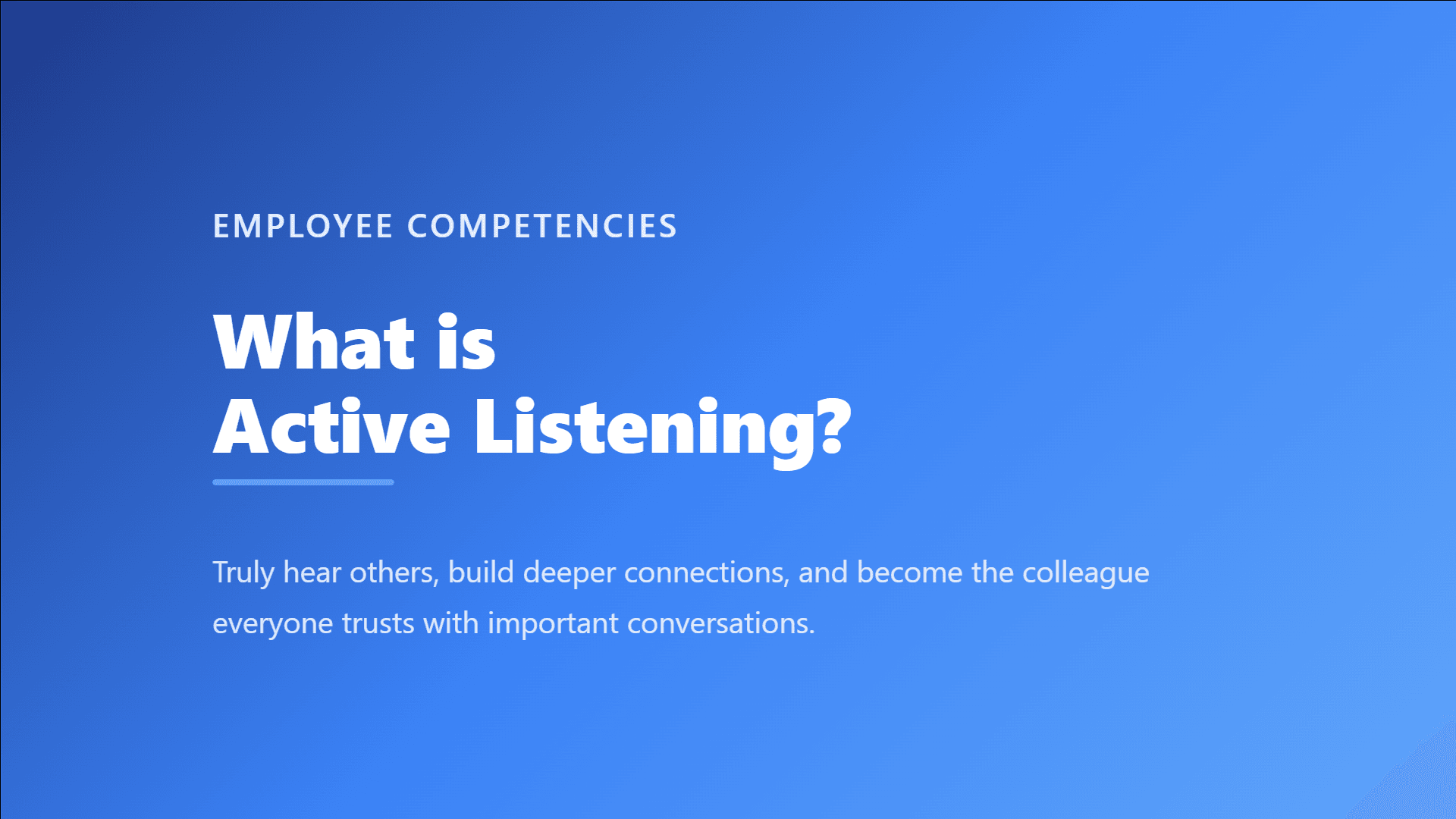 EMPLOYEE COMPETENCIES

What is
Active Listening?

Truly hear others, build deeper connections, and become the colleague everyone trusts with important conversations.